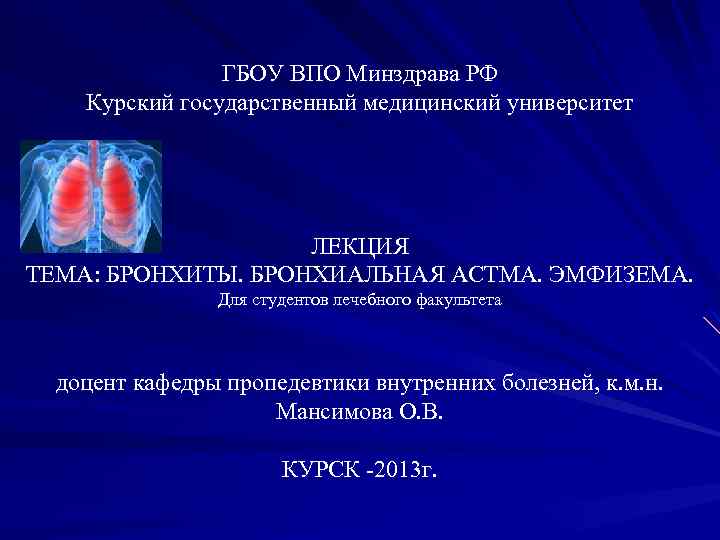 ГБОУ ВПО Минздрава РФ
Курский государственный медицинский университет

ЛЕКЦИЯ
ТЕМА: БРОНХИТЫ. БРОНХИАЛЬНАЯ АСТМА. ЭМФИЗЕМА.
Для студентов лечебного факультета

доцент кафедры пропедевтики внутренних болезней, к.м.н.
Мансимова О.В.

КУРСК -2013г.